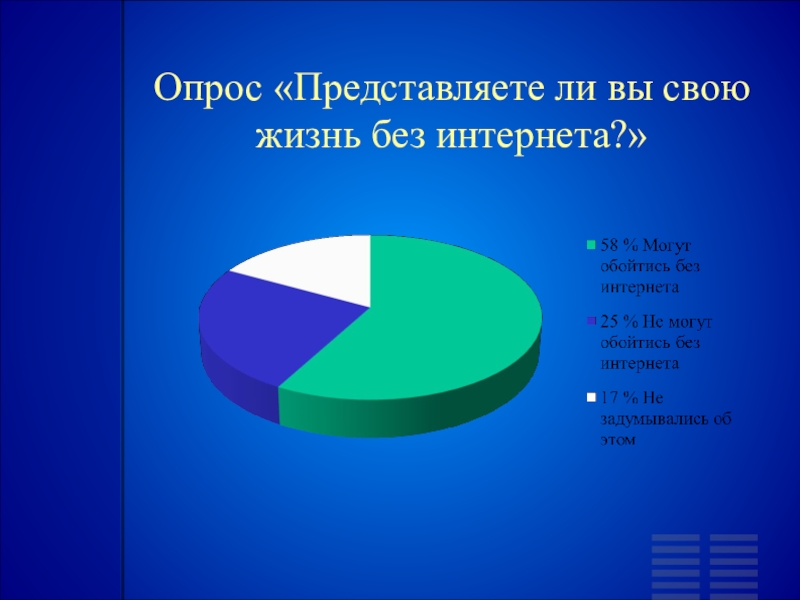 Опрос «Представляете ли вы свою жизнь без интернета?»

58 % Могут обойтись без интернета

25 % Не могут обойтись без интернета

17 % Не задумывались об этом